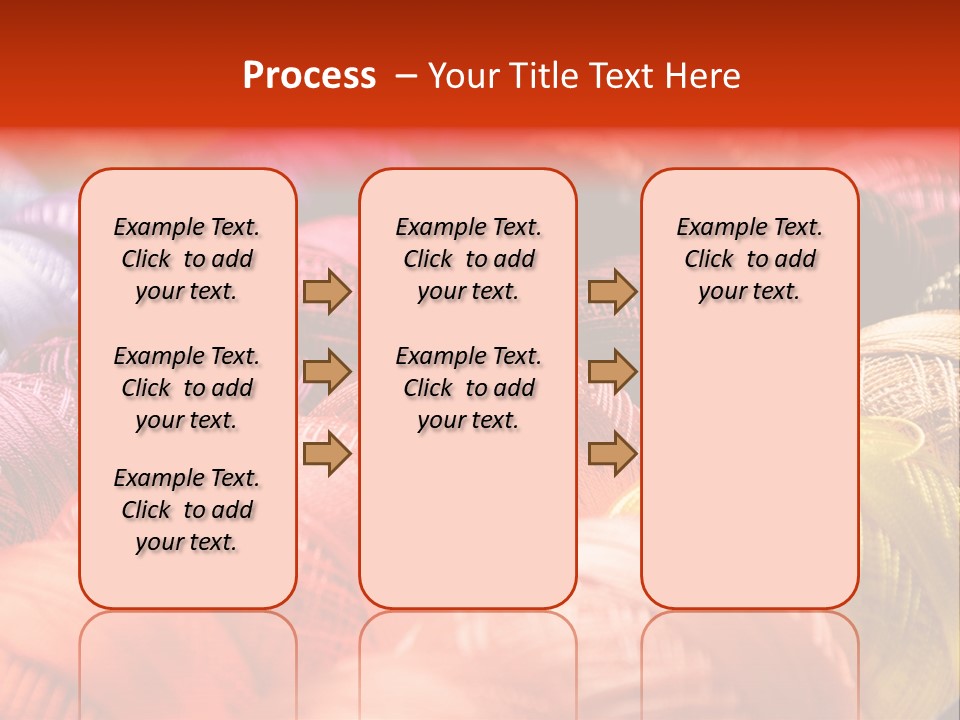 Process – Your Title Text Here

Example Text. Click to add your text.

Example Text. Click to add your text.

Example Text. Click to add your text.

Example Text. Click to add your text.

Example Text. Click to add your text.

Example Text. Click to add your text.